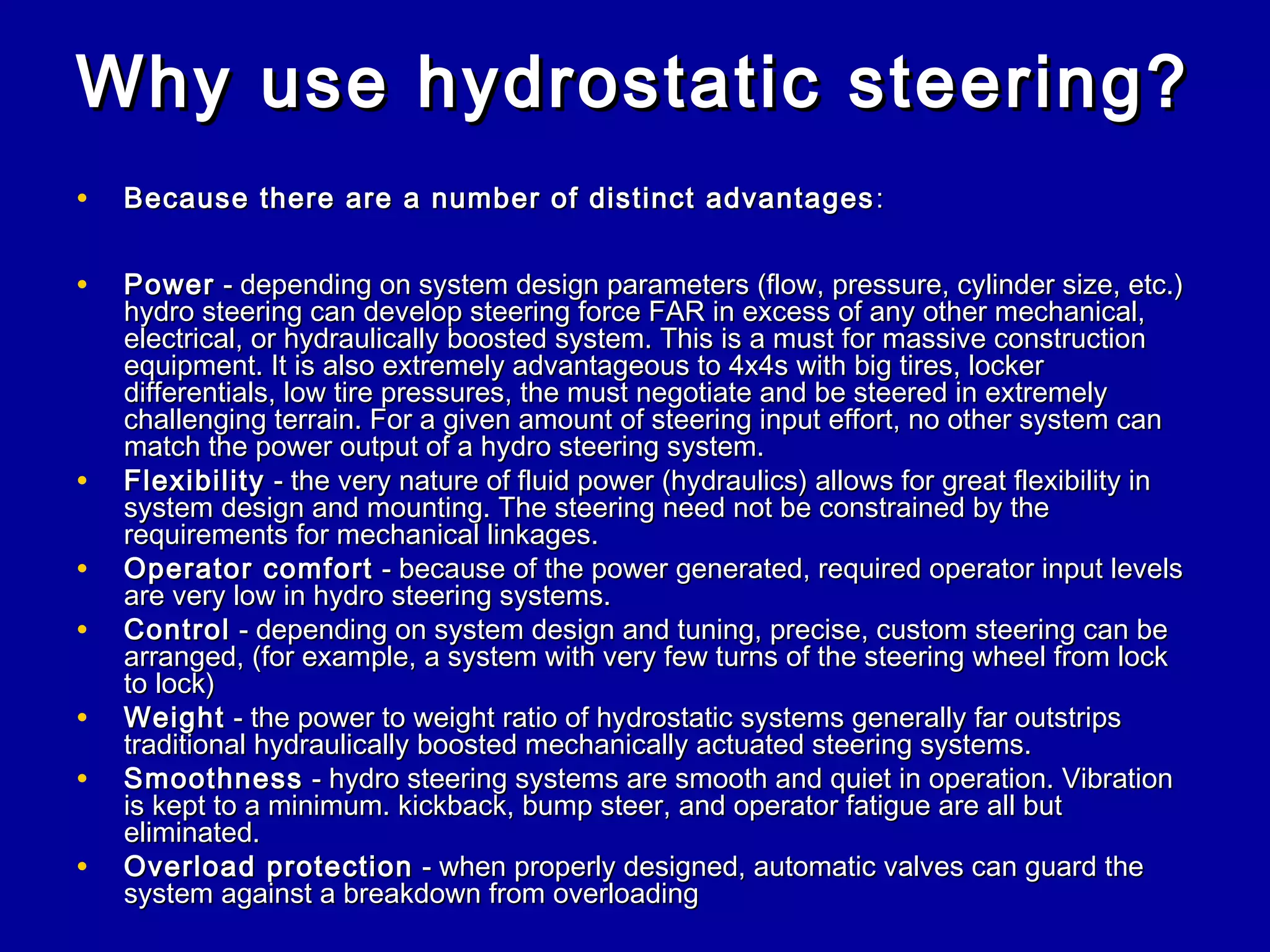 Why use hydrostatic steering?

• Because there are a number of distinct advantages:

• Power - depending on system design parameters (flow, pressure, cylinder size, etc.) hydro steering can develop steering force FAR in excess of any other mechanical, electrical, or hydraulically boosted system. This is a must for massive construction equipment. It is also extremely advantageous to 4x4s with big tires, locker differentials, low tire pressures, the must negotiate and be steered in extremely challenging terrain. For a given amount of steering input effort, no other system can match the power output of a hydro steering system.
• Flexibility - the very nature of fluid power (hydraulics) allows for great flexibility in system design and mounting. The steering need not be constrained by the requirements for mechanical linkages.
• Operator comfort - because of the power generated, required operator input levels are very low in hydro steering systems.
• Control - depending on system design and tuning, precise, custom steering can be arranged, (for example, a system with very few turns of the steering wheel from lock to lock)
• Weight - the power to weight ratio of hydrostatic systems generally far outstrips traditional hydraulically boosted mechanically actuated steering systems.
• Smoothness - hydro steering systems are smooth and quiet in operation. Vibration is kept to a minimum. kickback, bump steer, and operator fatigue are all but eliminated.
• Overload protection - when properly designed, automatic valves can guard the system against a breakdown from overloading